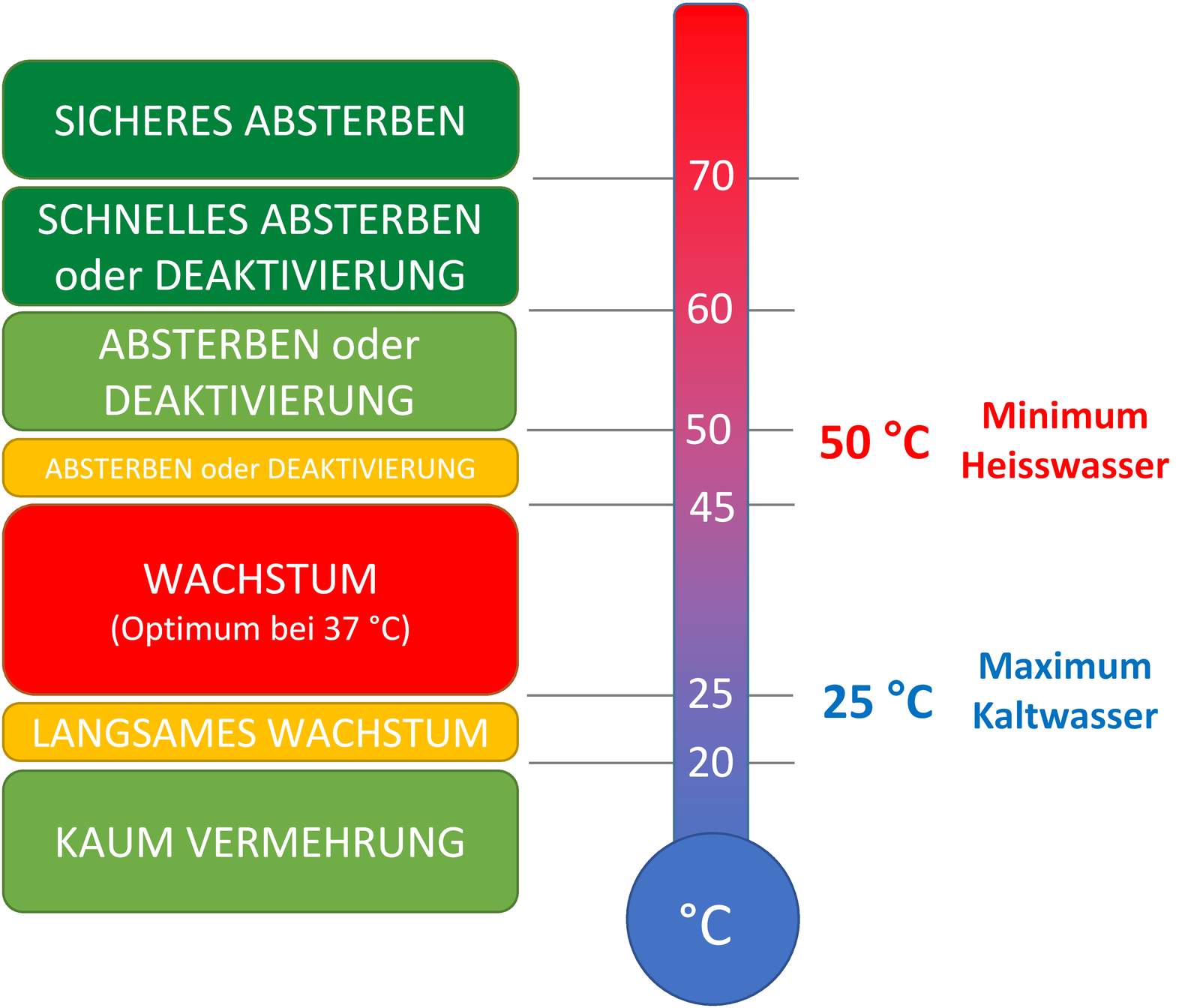 SICHERES ABSTERBEN

SCHNELLES ABSTERBEN oder DEAKTIVIERUNG

ABSTERBEN oder DEAKTIVIERUNG

ABSTERBEN oder DEAKTIVIERUNG

WACHSTUM
(Optimum bei 37 °C)

LANGSAMES WACHSTUM

KAUM VERMEHRUNG

70

60

50

45

25

20

°C

50 °C Minimum Heisswasser

25 °C Maximum Kaltwasser